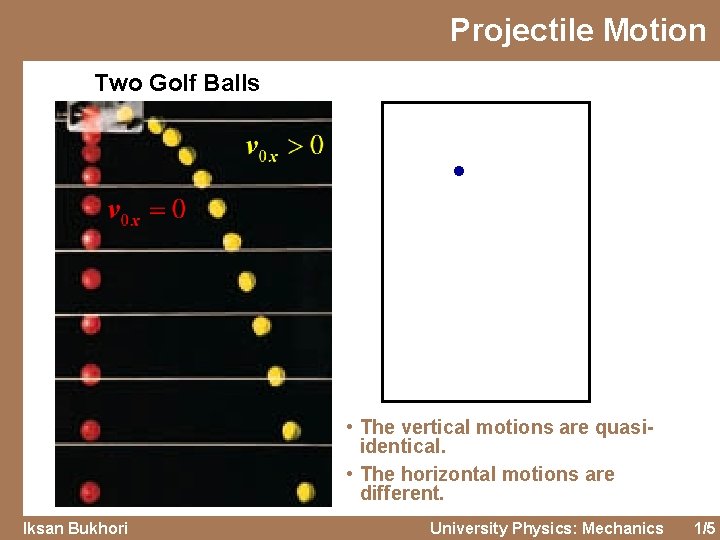 Projectile Motion

Two Golf Balls

$v_{0x} > 0$

$v_{0x} = 0$

• The vertical motions are quasi-identical.
• The horizontal motions are different.

Iksan Bukhori

University Physics: Mechanics 1/5